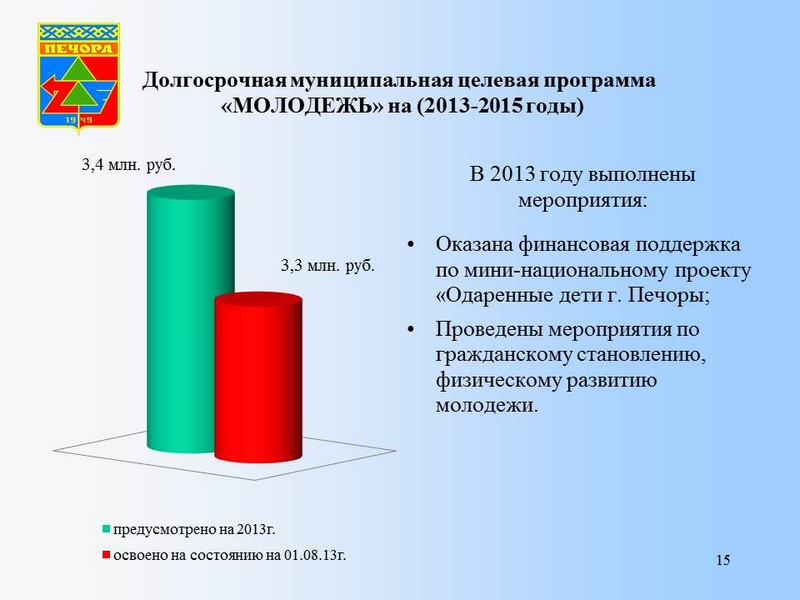 ПЕЧОРА
1949

Долгосрочная муниципальная целевая программа «МОЛОДЕЖЬ» на (2013-2015 годы)

3,4 млн. руб.

3,3 млн. руб.

предусмотрено на 2013г.

освоено на состоянию на 01.08.13г.

В 2013 году выполнены мероприятия:

• Оказана финансовая поддержка по мини-национальному проекту «Одаренные дети г. Печоры;

• Проведены мероприятия по гражданскому становлению, физическому развитию молодежи.

15